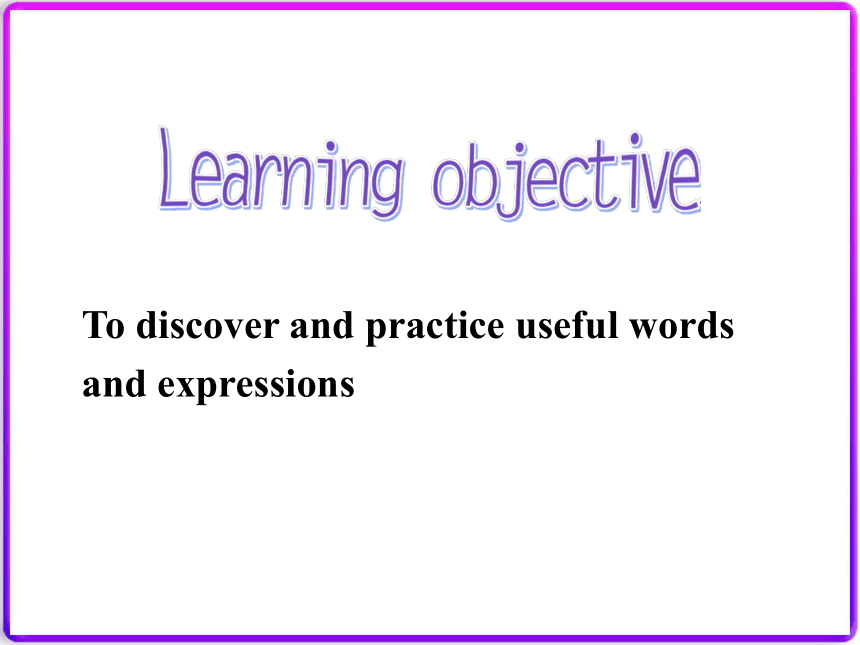 Learning objective

To discover and practice useful words and expressions